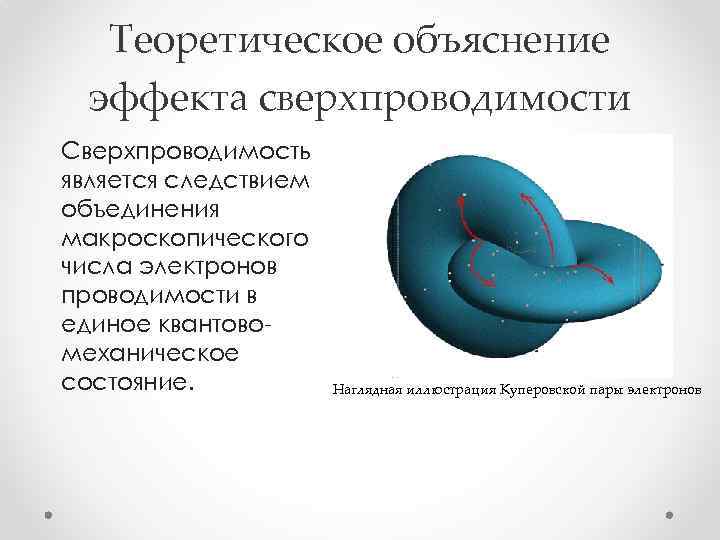 Теоретическое объяснение эффекта сверхпроводимости

Сверхпроводимость является следствием объединения макроскопического числа электронов проводимости в единое квантово-механическое состояние.

Наглядная иллюстрация Куперовской пары электронов